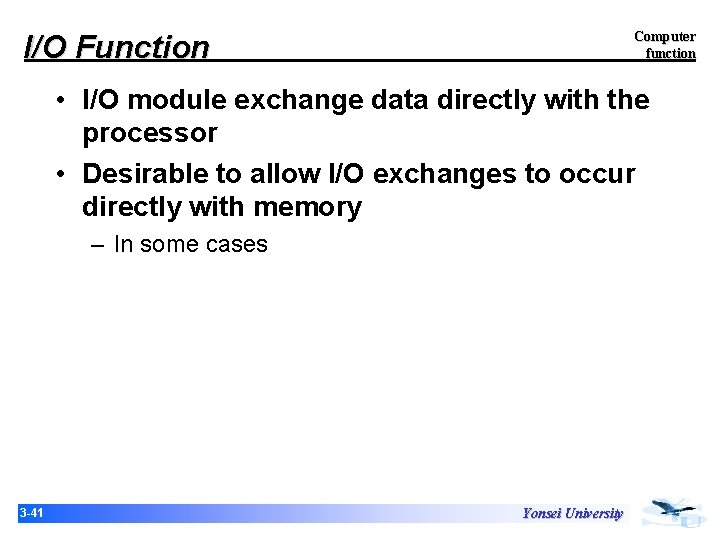 I/O Function

Computer function

• I/O module exchange data directly with the processor
• Desirable to allow I/O exchanges to occur directly with memory
– In some cases

3-41

Yonsei University